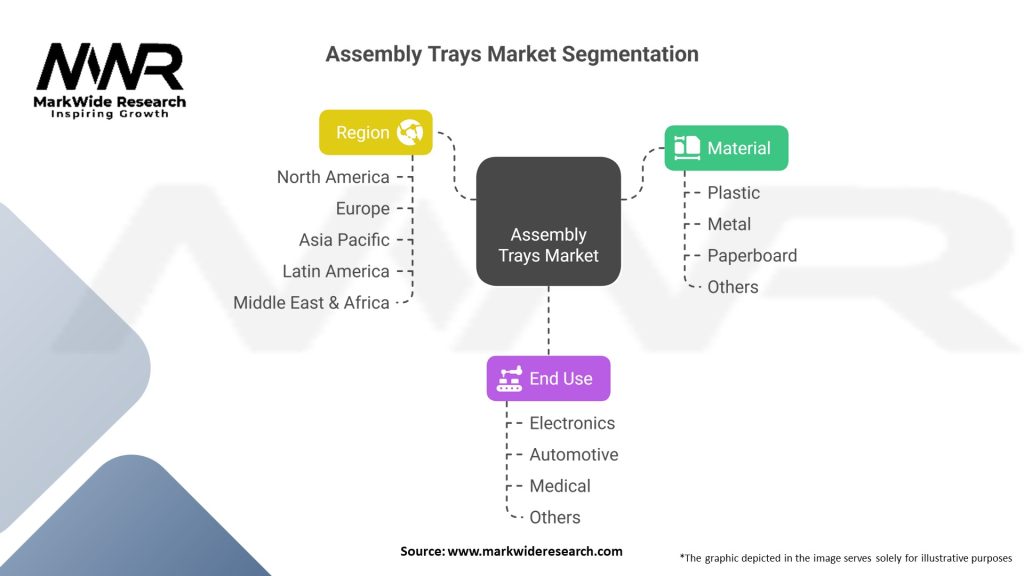 MWR
MarkWide Research
Inspiring Growth

Assembly Trays Market Segmentation

Region
North America
Europe
Asia Pacific
Latin America
Middle East & Africa

Assembly Trays Market

Material
Plastic
Metal
Paperboard
Others

End Use
Electronics
Automotive
Medical
Others

Source: www.markwideresearch.com

*The graphic depicted in the image serves solely for illustrative purposes